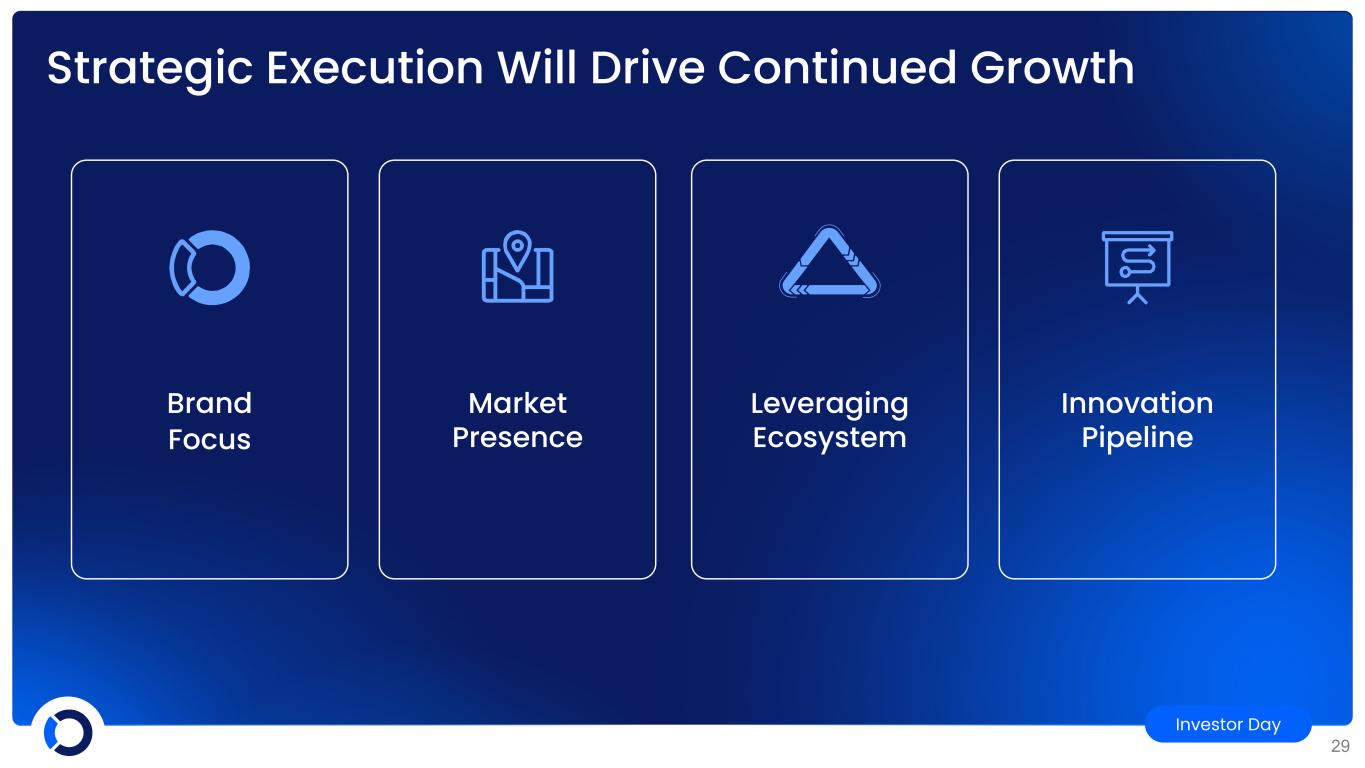 Strategic Execution Will Drive Continued Growth

Brand Focus

Market Presence

Leveraging Ecosystem

Innovation Pipeline

Investor Day

29